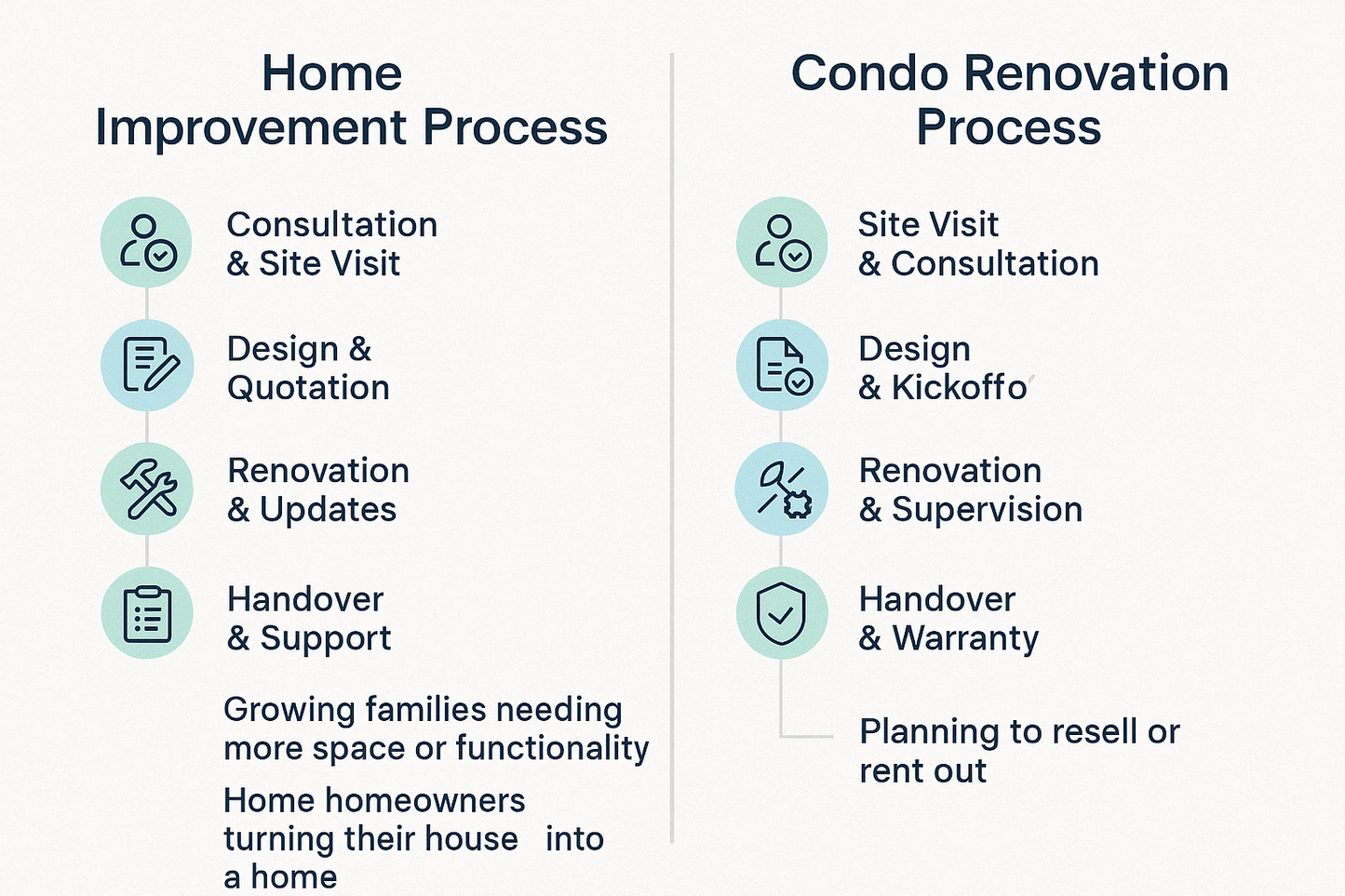 Home Improvement Process

Consultation & Site Visit

Design & Quotation

Renovation & Updates

Handover & Support

Growing families needing more space or functionality

Home homeowners turning their house into a home

Condo Renovation Process

Site Visit & Consultation

Design & Kickoffo

Renovation & Supervision

Handover & Warranty

Planning to resell or rent out